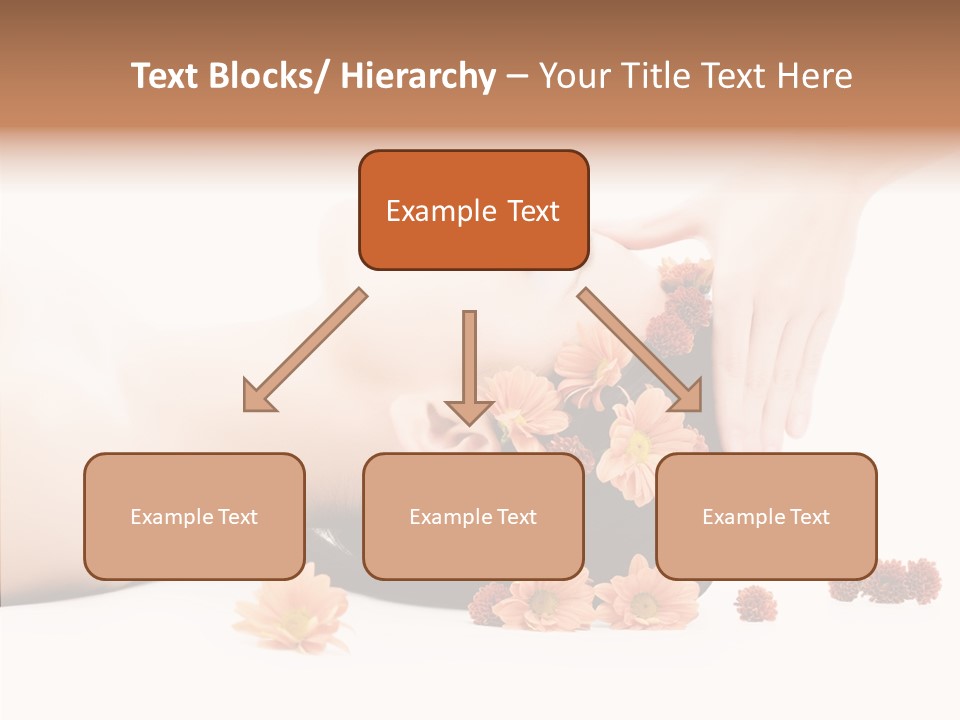 Text Blocks/ Hierarchy – Your Title Text Here

Example Text

Example Text

Example Text

Example Text